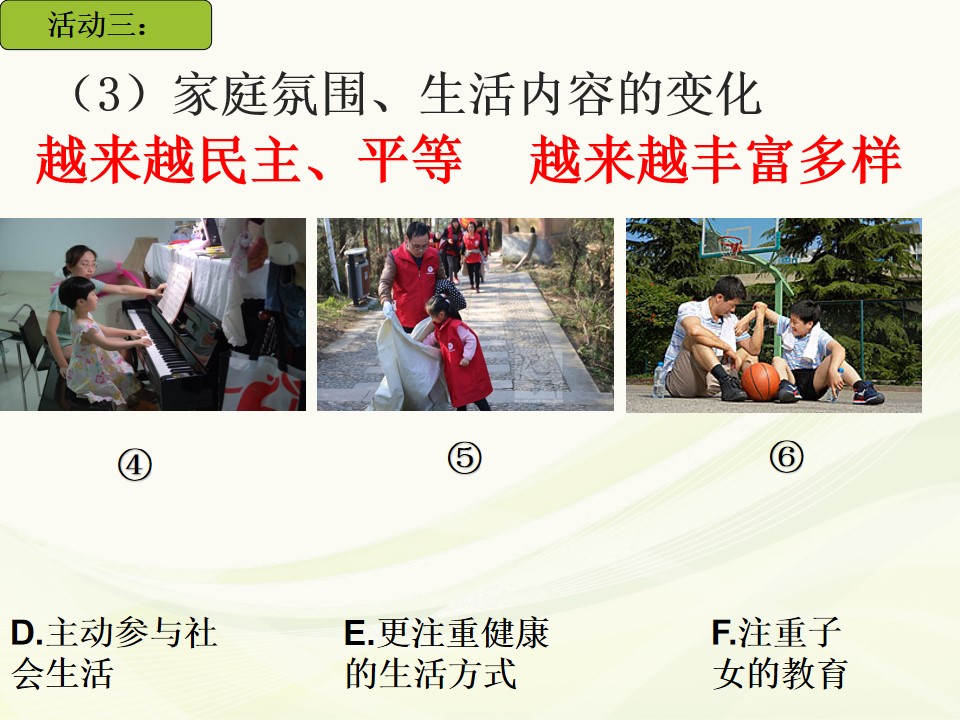 活动三：

（3）家庭氛围、生活内容的变化

越来越民主、平等  越来越丰富多样

④

⑤

⑥

D.主动参与社会生活

E.更注重健康的生活方式

F.注重子女的教育